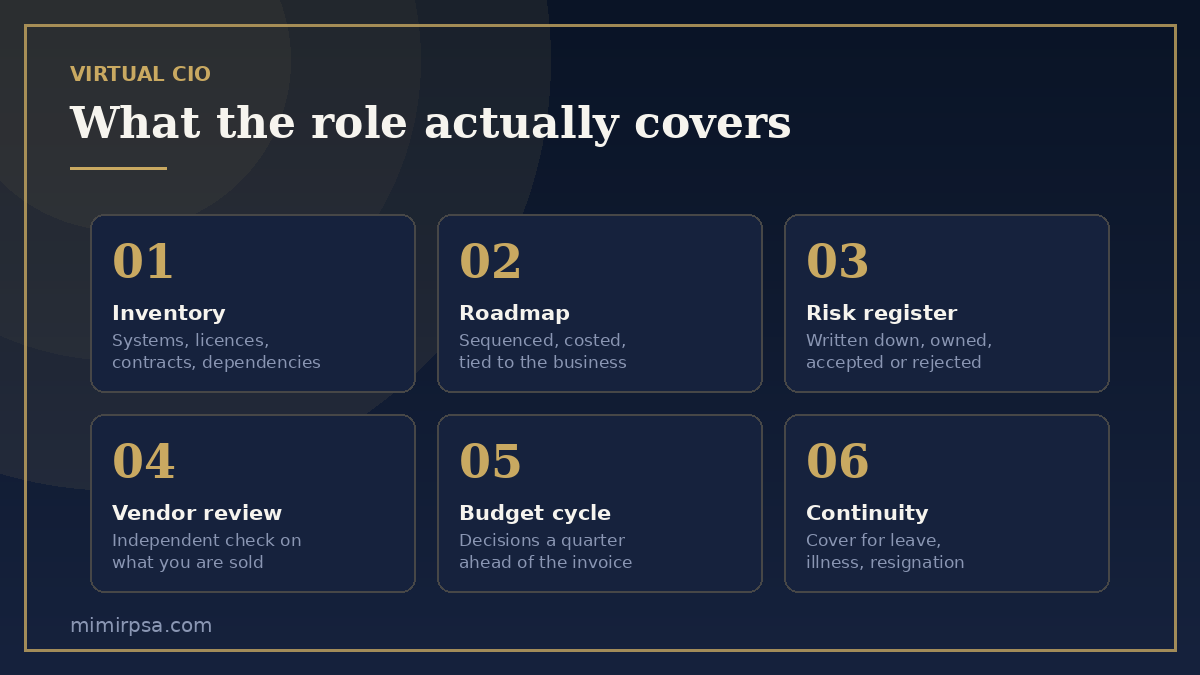 VIRTUAL CIO

What the role actually covers

01
Inventory
Systems, licences, contracts, dependencies

02
Roadmap
Sequenced, costed, tied to the business

03
Risk register
Written down, owned, accepted or rejected

04
Vendor review
Independent check on what you are sold

05
Budget cycle
Decisions a quarter ahead of the invoice

06
Continuity
Cover for leave, illness, resignation

mimirpsa.com